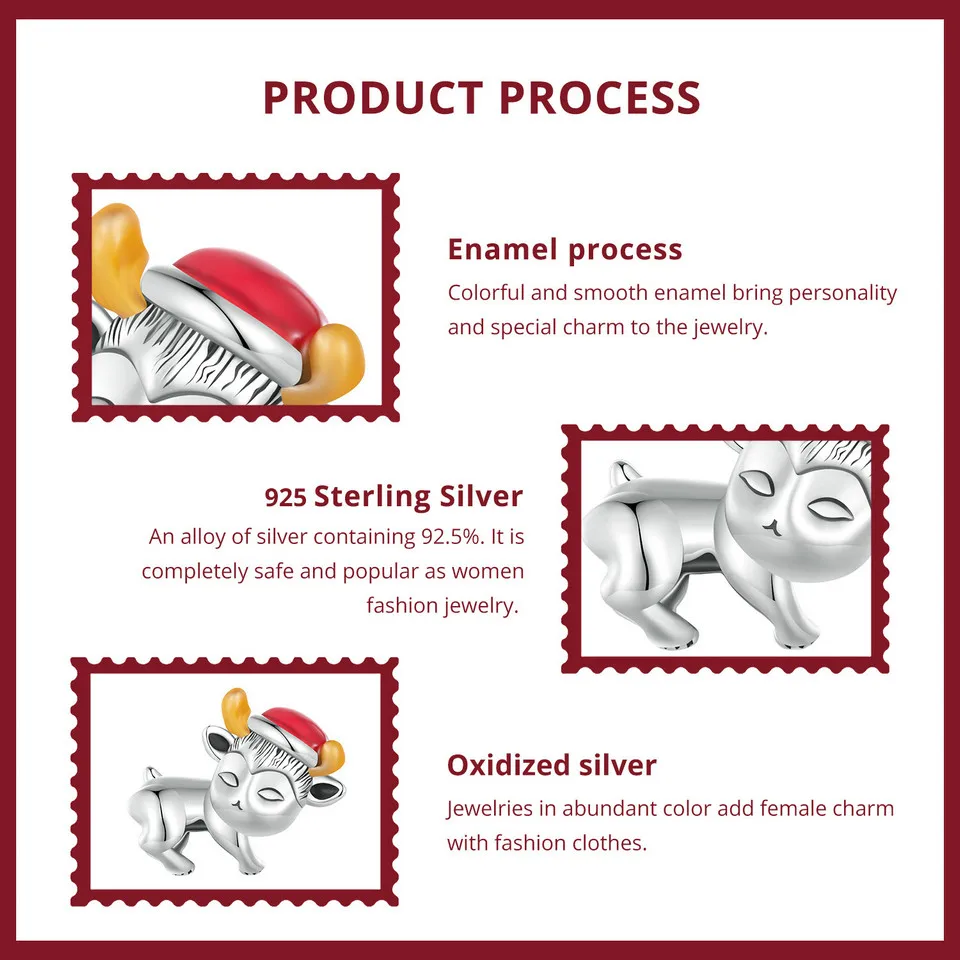 PRODUCT PROCESS

Enamel process
Colorful and smooth enamel bring personality and special charm to the jewelry.

925 Sterling Silver
An alloy of silver containing 92.5%. It is completely safe and popular as women fashion jewelry.

Oxidized silver
Jewelries in abundant color add female charm with fashion clothes.